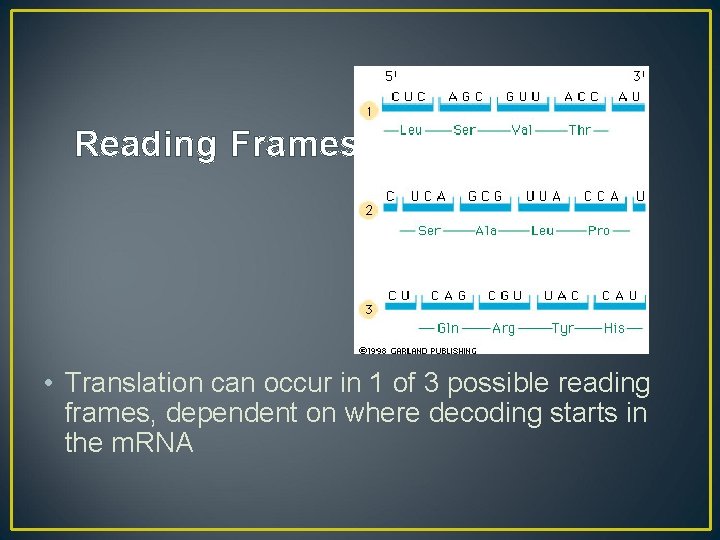 Reading Frames

5' 3'

1 CUC AGC GUU ACC AU

—Leu—Ser—Val—Thr—

2 C UCA GCG UUA CCA U

—Ser—Ala—Leu—Pro—

3 CU CAG CGU UAC CAU

—Gln—Arg—Tyr—His—

©1998 GARLAND PUBLISHING

• Translation can occur in 1 of 3 possible reading frames, dependent on where decoding starts in the mRNA